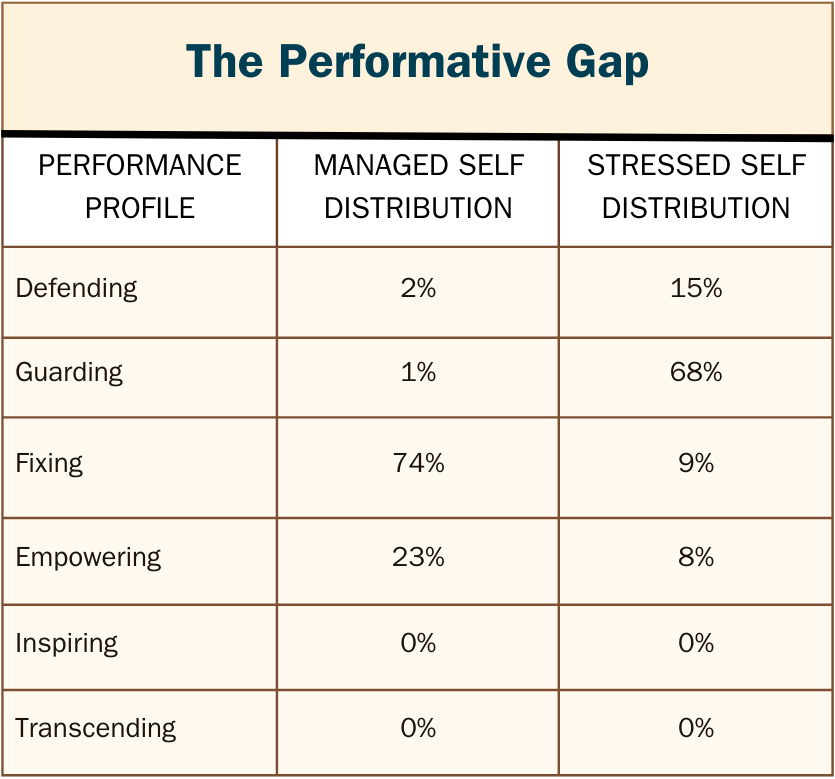 The Performative Gap

| PERFORMANCE PROFILE | MANAGED SELF DISTRIBUTION | STRESSED SELF DISTRIBUTION |
|---|---|---|
| Defending | 2% | 15% |
| Guarding | 1% | 68% |
| Fixing | 74% | 9% |
| Empowering | 23% | 8% |
| Inspiring | 0% | 0% |
| Transcending | 0% | 0% |